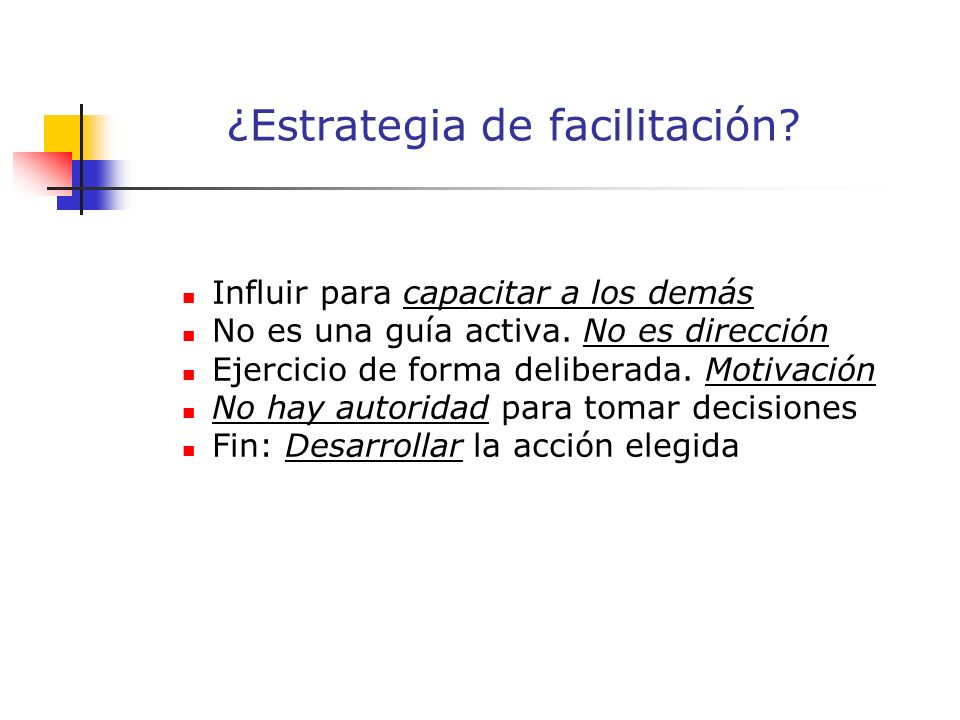 ¿Estrategia de facilitación?

- Influir para capacitar a los demás
- No es una guía activa. No es dirección
- Ejercicio de forma deliberada. Motivación
- No hay autoridad para tomar decisiones
- Fin: Desarrollar la acción elegida